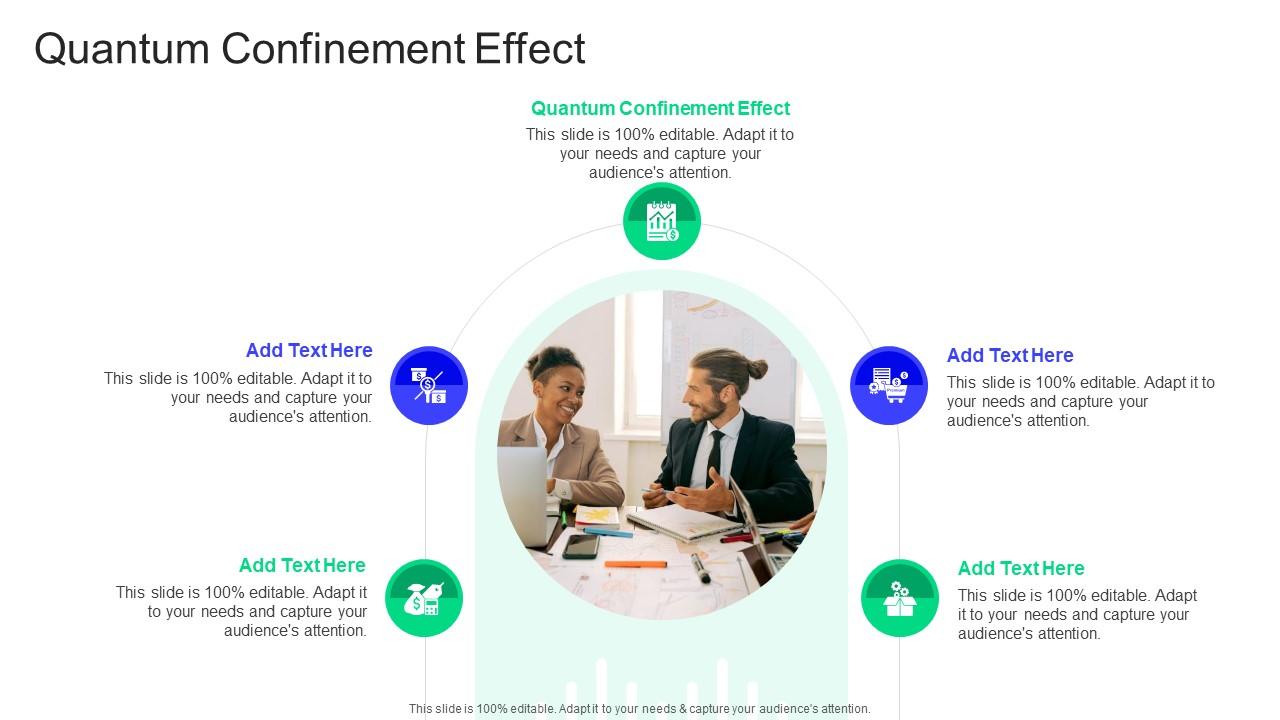 Quantum Confinement Effect

Quantum Confinement Effect
This slide is 100% editable. Adapt it to your needs and capture your audience's attention.

Add Text Here
This slide is 100% editable. Adapt it to your needs and capture your audience's attention.

Add Text Here
This slide is 100% editable. Adapt it to your needs and capture your audience's attention.

Add Text Here
This slide is 100% editable. Adapt it to your needs and capture your audience's attention.

Add Text Here
This slide is 100% editable. Adapt it to your needs and capture your audience's attention.

This slide is 100% editable. Adapt it to your needs & capture your audience's attention.